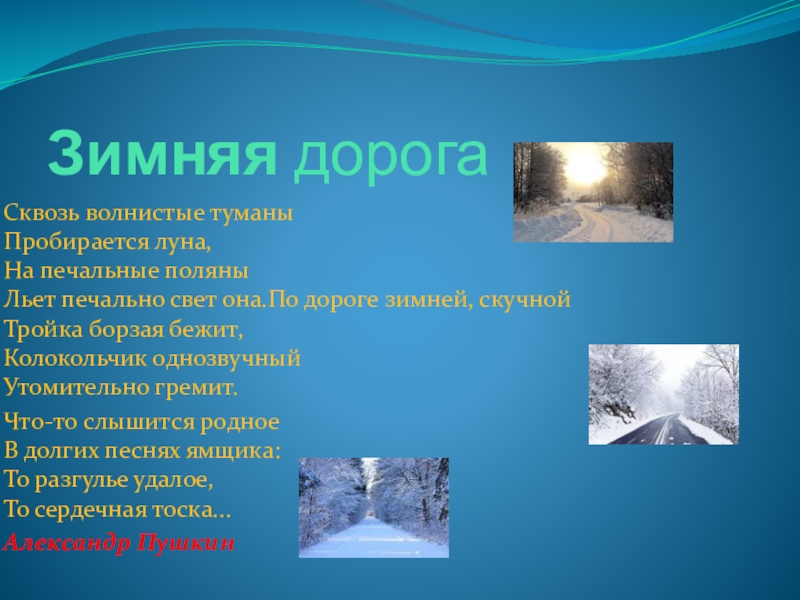 Зимняя дорога

Сквозь волнистые туманы
Пробирается луна,
На печальные поляны
Льет печально свет она.По дороге зимней, скучной
Тройка борзая бежит,
Колокольчик однозвучный
Утомительно гремит.

Что-то слышится родное
В долгих песнях ямщика:
То разгулье удалое,
То сердечная тоска...

Александр Пушкин